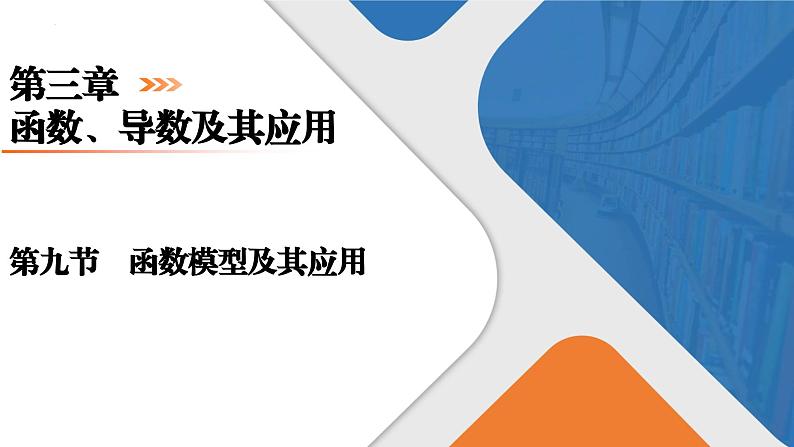 第三章
函数、导数及其应用

第九节　函数模型及其应用